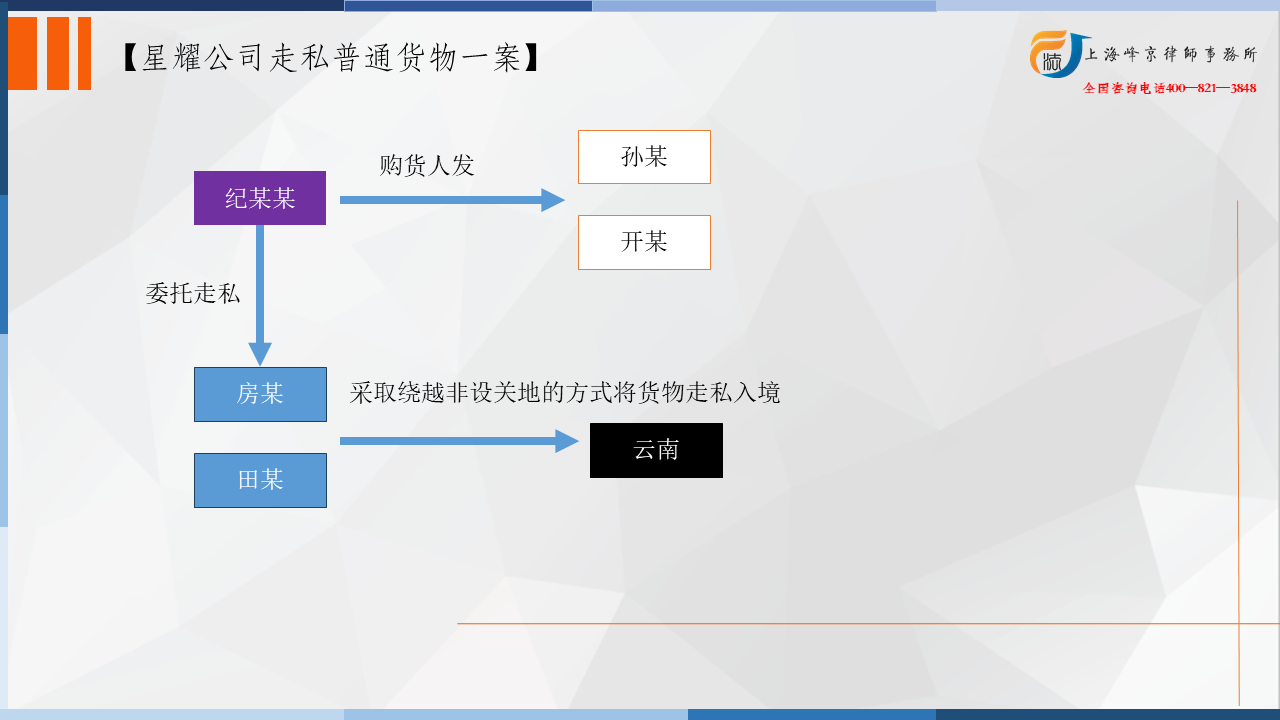 【星耀公司走私普通货物一案】

上海峰京律師事務所
全国咨询电话400—821—3848

纪某某

购货人发

孙某

开某

委托走私

房某

田某

采取绕越非设关地的方式将货物走私入境

云南